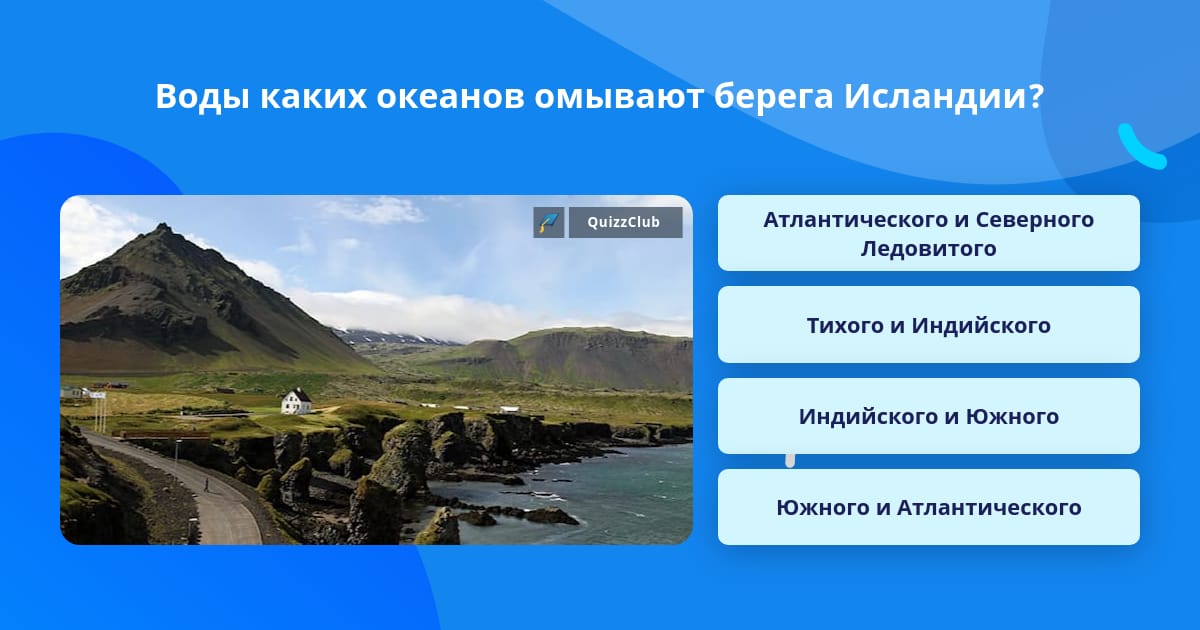 Воды каких океанов омывают берега Исландии?

QuizzClub

Атлантического и Северного Ледовитого

Тихого и Индийского

Индийского и Южного

Южного и Атлантического